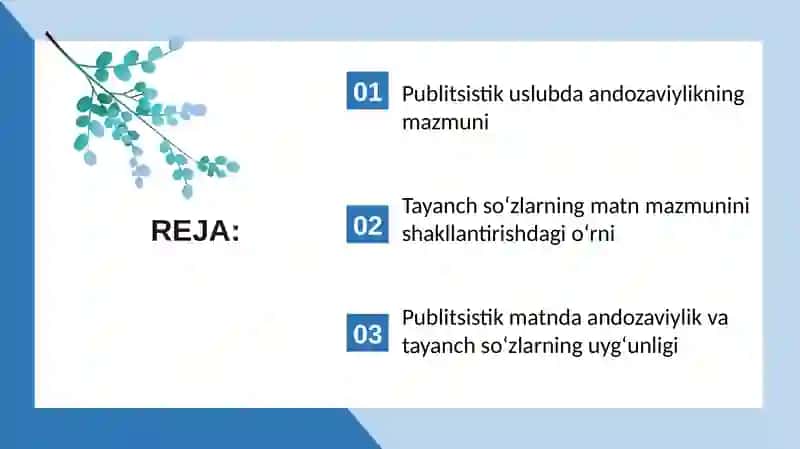 REJA:

01 Publitsistik uslubda andozaviylikning mazmuni

02 Tayanch so‘zlarning matn mazmunini shakllantirishdagi o‘rni

03 Publitsistik matnda andozaviylik va tayanch so‘zlarning uyg‘unligi